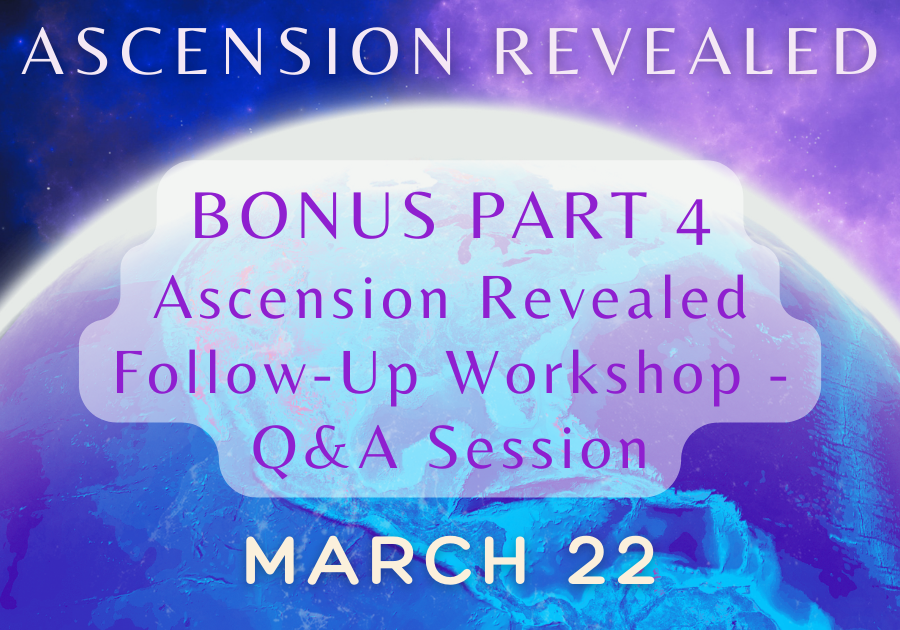 ASCENSION REVEALED

BONUS PART 4
Ascension Revealed Follow-Up Workshop - Q&A Session

MARCH 22